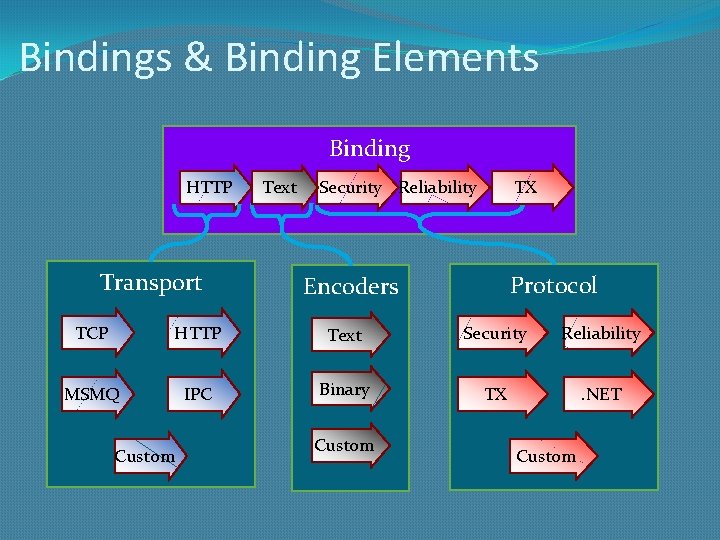 Bindings & Binding Elements

Binding

HTTP Text Security Reliability TX

Transport

TCP HTTP

MSMQ IPC

Custom

Encoders

Text

Binary

Custom

Protocol

Security Reliability

TX .NET

Custom